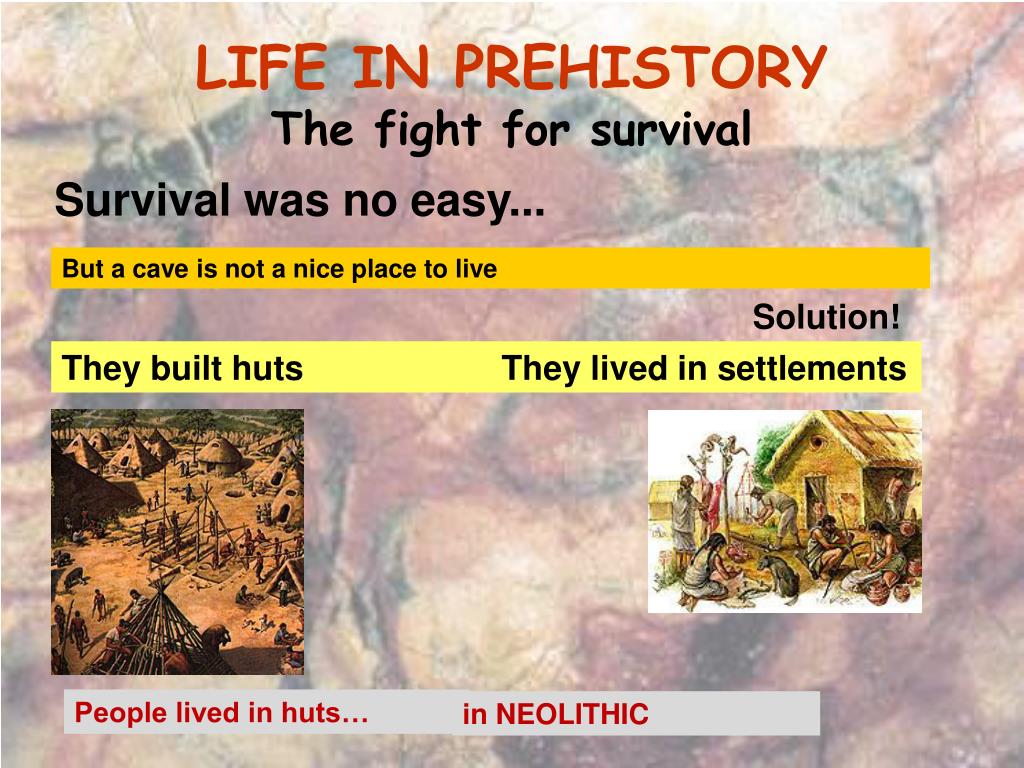 LIFE IN PREHISTORY
The fight for survival

Survival was no easy...

But a cave is not a nice place to live

Solution!

They built huts

They lived in settlements

People lived in huts…

in NEOLITHIC